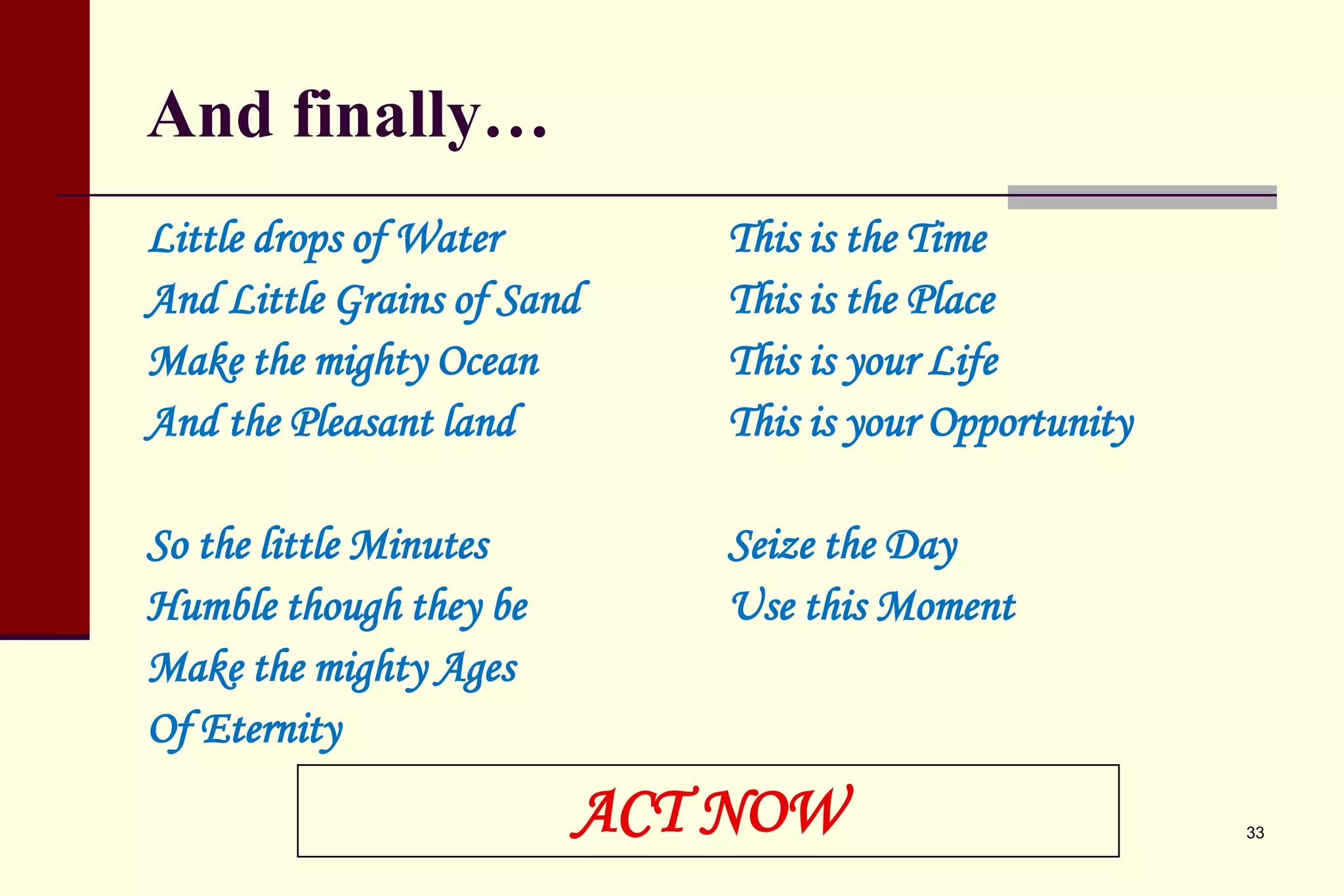 And finally…

Little drops of Water
And Little Grains of Sand
Make the mighty Ocean
And the Pleasant land

So the little Minutes
Humble though they be
Make the mighty Ages
Of Eternity

This is the Time
This is the Place
This is your Life
This is your Opportunity

Seize the Day
Use this Moment

ACT NOW

33